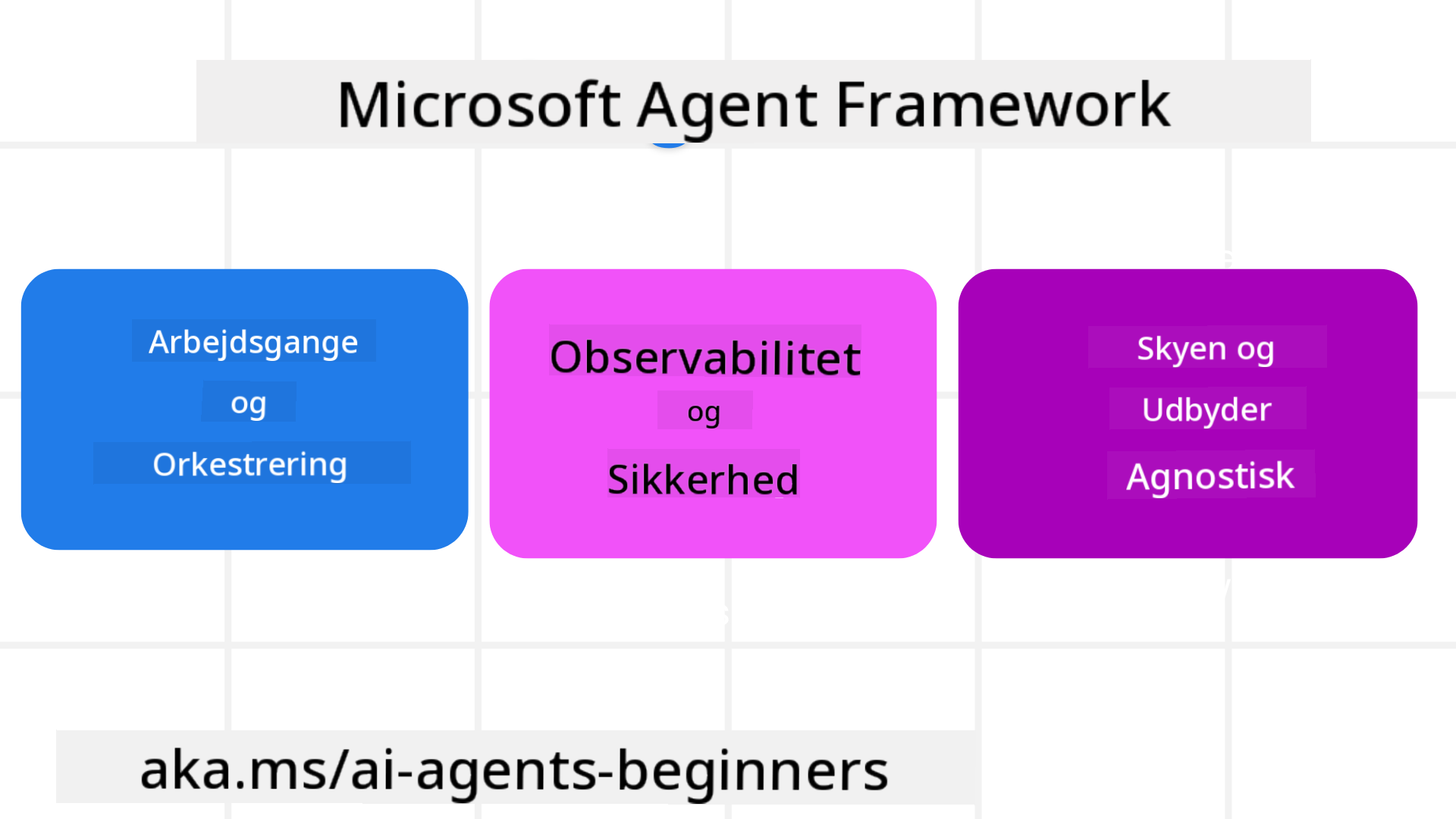 Microsoft Agent Framework

Arbejdsgange
og
Orkestrering

Observabilitet
og
Sikkerhed

Skyen og
Udbyder
Agnostisk

aka.ms/ai-agents-beginners